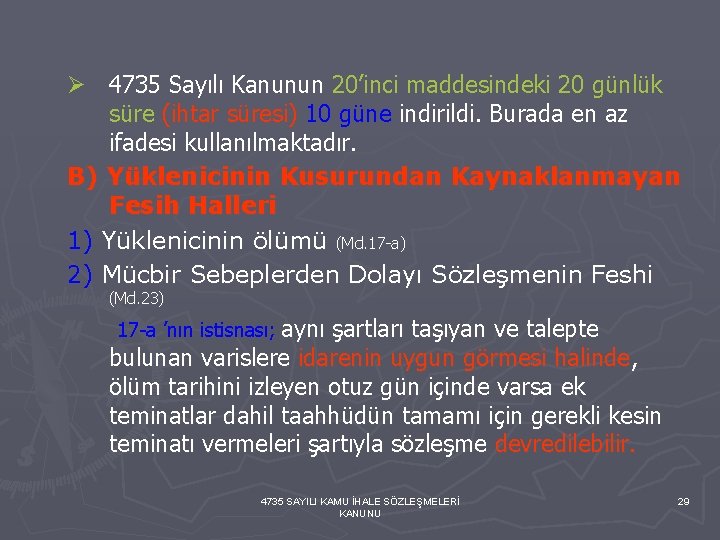 ➢ 4735 Sayılı Kanunun 20'inci maddesindeki 20 günlük süre (ihtar süresi) 10 güne indirildi. Burada en az ifadesi kullanılmaktadır.

B) Yüklenicinin Kusurundan Kaynaklanmayan Fesih Halleri

1) Yüklenicinin ölümü (Md.17-a)

2) Mücbir Sebeplerden Dolayı Sözleşmenin Feshi (Md.23)

17-a 'nın istisnası; aynı şartları taşıyan ve talepte bulunan varislere idarenin uygun görmesi halinde, ölüm tarihini izleyen otuz gün içinde varsa ek teminatlar dahil taahhüdün tamamı için gerekli kesin teminatı vermeleri şartıyla sözleşme devredilebilir.

4735 SAYILI KAMU İHALE SÖZLEŞMELERİ KANUNU

29